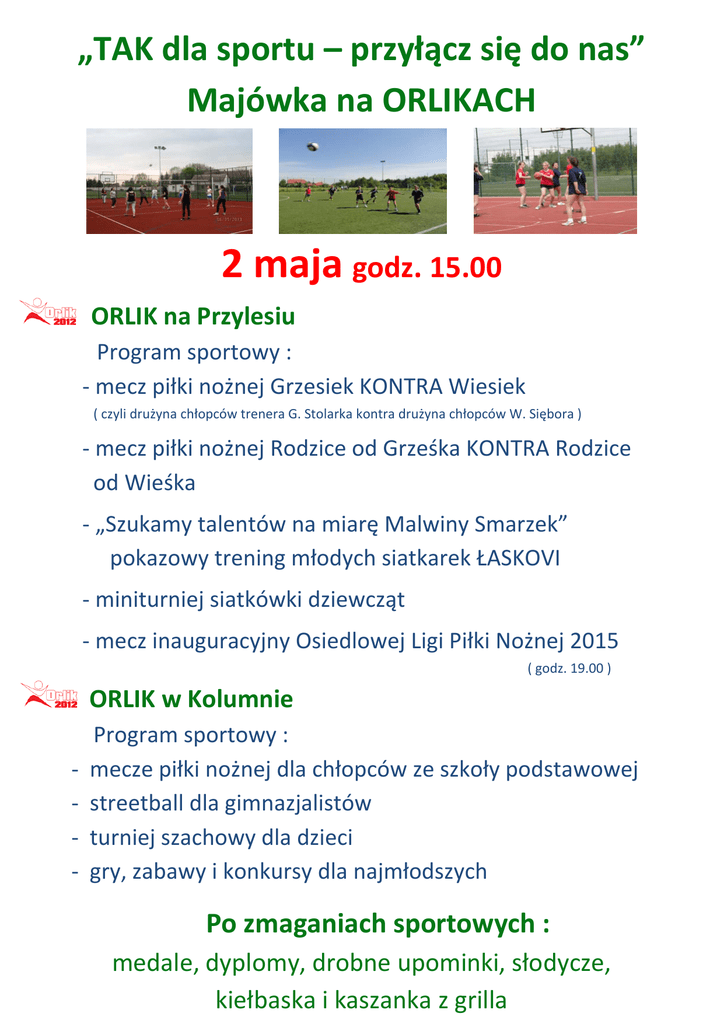 „TAK dla sportu – przyłącz się do nas”
Majówka na ORLIKACH

2 maja godz. 15.00

Orlik 2012 ORLIK na Przylesiu
Program sportowy :
- mecz piłki nożnej Grzesiek KONTRA Wiesiek
( czyli drużyna chłopców trenera G. Stolarka kontra drużyna chłopców W. Siębora )
- mecz piłki nożnej Rodzice od Grześka KONTRA Rodzice od Wieśka
- „Szukamy talentów na miarę Malwiny Smarzek” pokazowy trening młodych siatkarek ŁASKOVI
- miniturniej siatkówki dziewcząt
- mecz inauguracyjny Osiedlowej Ligi Piłki Nożnej 2015
( godz. 19.00 )

Orlik 2012 ORLIK w Kolumnie
Program sportowy :
- mecze piłki nożnej dla chłopców ze szkoły podstawowej
- streetball dla gimnazjalistów
- turniej szachowy dla dzieci
- gry, zabawy i konkursy dla najmłodszych

Po zmaganiach sportowych :
medale, dyplomy, drobne upominki, słodycze, kiełbaska i kaszanka z grilla